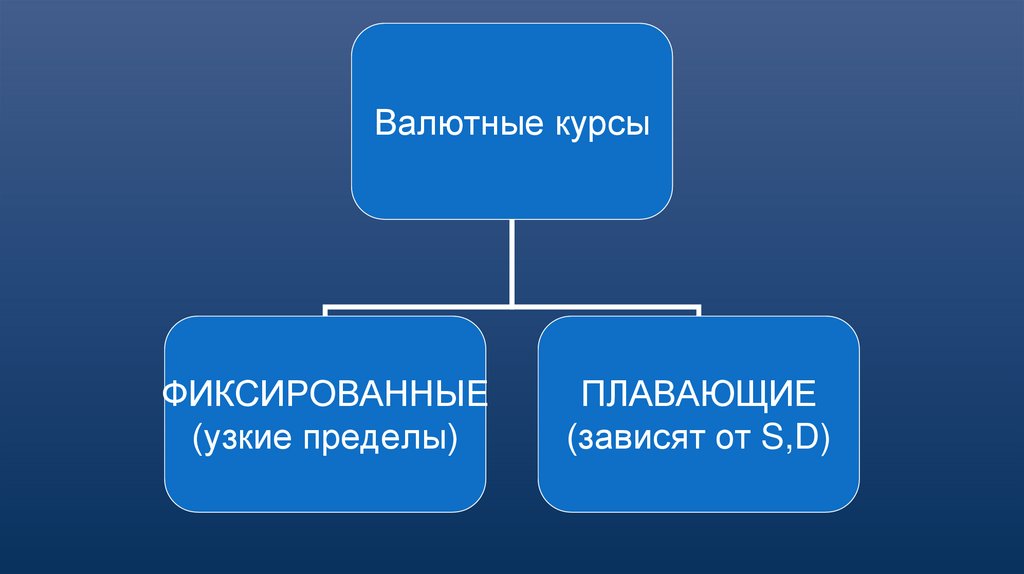 Валютные курсы

ФИКСИРОВАННЫЕ
(узкие пределы)

ПЛАВАЮЩИЕ
(зависят от S,D)